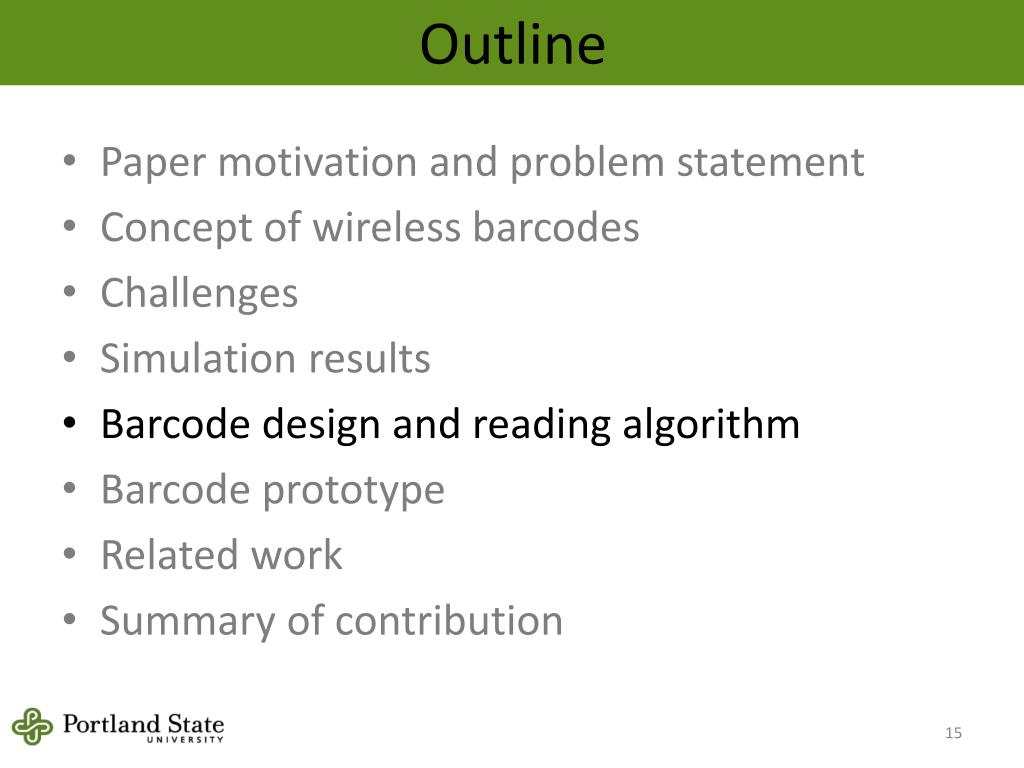 Outline

• Paper motivation and problem statement
• Concept of wireless barcodes
• Challenges
• Simulation results
• Barcode design and reading algorithm
• Barcode prototype
• Related work
• Summary of contribution

Portland State UNIVERSITY

15